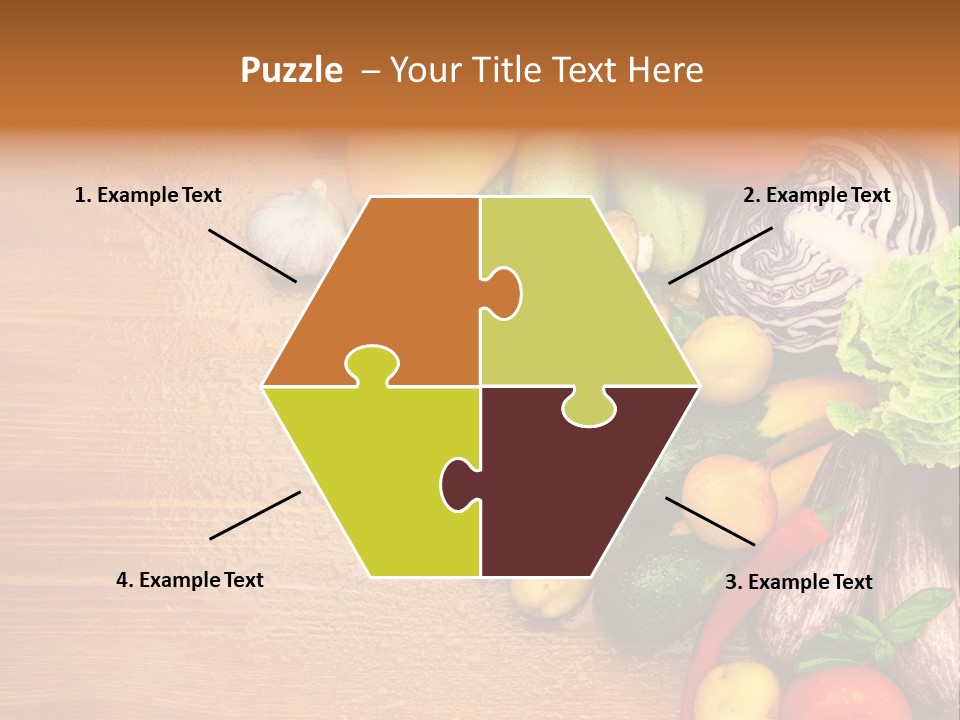 Puzzle – Your Title Text Here

1. Example Text

2. Example Text

4. Example Text

3. Example Text